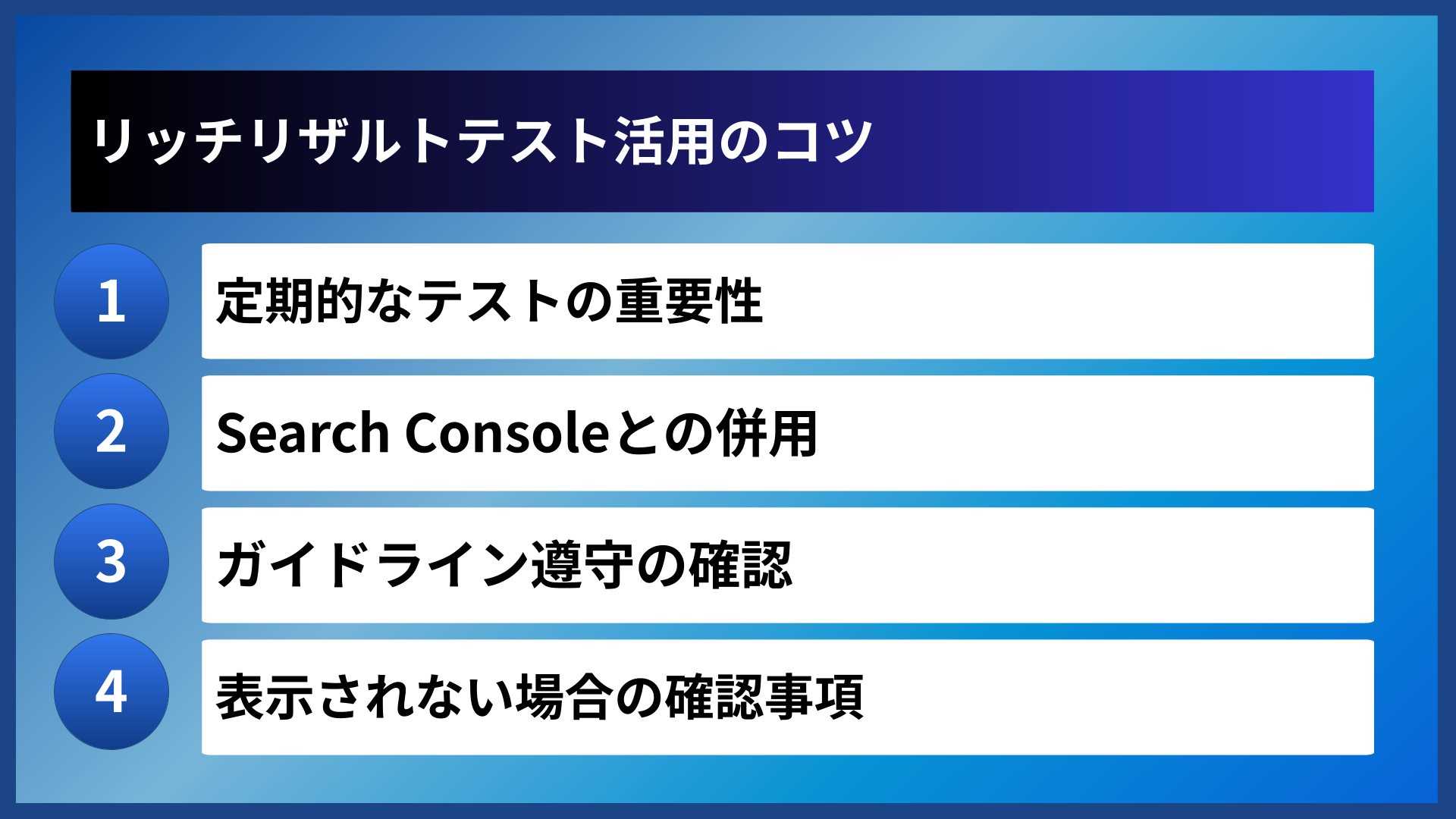 リッチリザルトテスト活用のコツ

1
定期的なテストの重要性

2
Search Consoleとの併用

3
ガイドライン遵守の確認

4
表示されない場合の確認事項